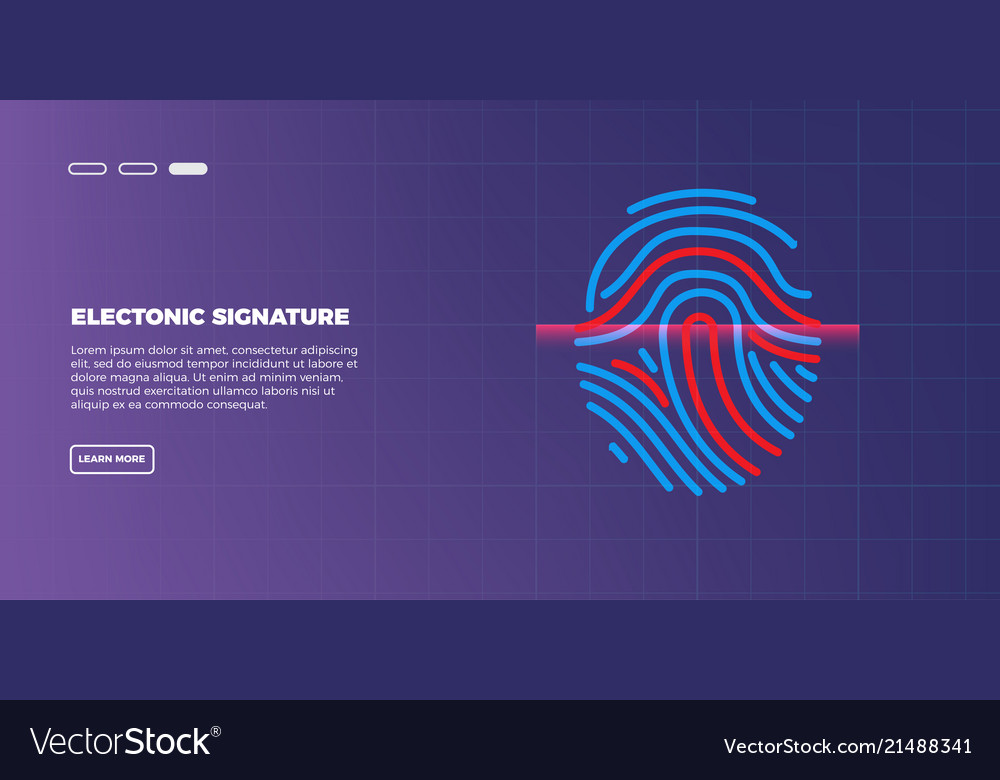 ELECTONIC SIGNATURE

Lorem ipsum dolor sit amet, consectetur adipiscing elit, sed do eiusmod tempor incididunt ut labore et dolore magna aliqua. Ut enim ad minim veniam, quis nostrud exercitation ullamco laboris nisi ut aliquip ex ea commodo consequat.

LEARN MORE

VectorStock®

VectorStock.com/21488341